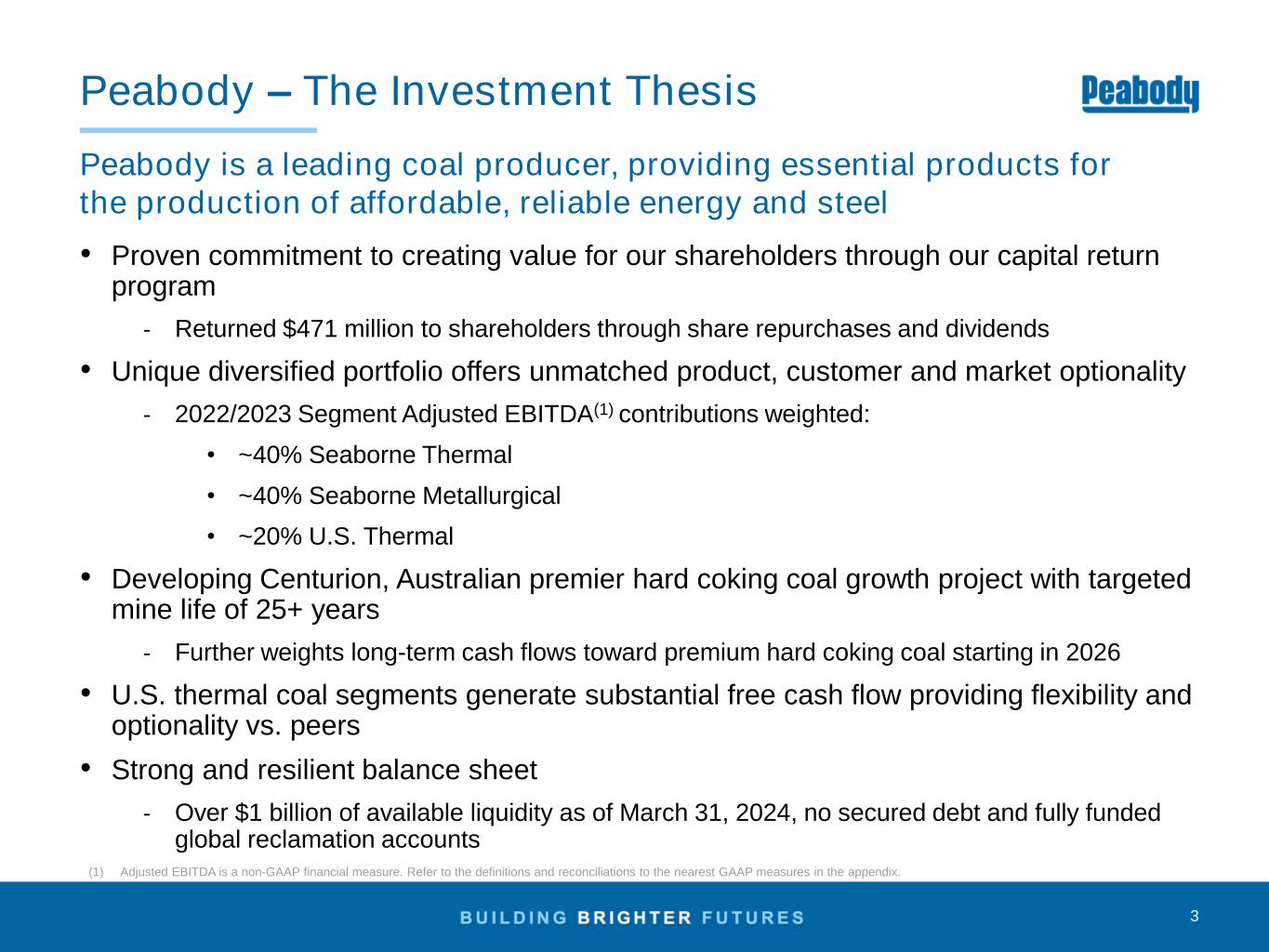 Peabody – The Investment Thesis

Peabody

Peabody is a leading coal producer, providing essential products for the production of affordable, reliable energy and steel

• Proven commitment to creating value for our shareholders through our capital return program

- Returned \$471 million to shareholders through share repurchases and dividends

• Unique diversified portfolio offers unmatched product, customer and market optionality

- 2022/2023 Segment Adjusted EBITDA$^{(1)}$ contributions weighted:

• ~40% Seaborne Thermal

• ~40% Seaborne Metallurgical

• ~20% U.S. Thermal

• Developing Centurion, Australian premier hard coking coal growth project with targeted mine life of 25+ years

- Further weights long-term cash flows toward premium hard coking coal starting in 2026

• U.S. thermal coal segments generate substantial free cash flow providing flexibility and optionality vs. peers

• Strong and resilient balance sheet

- Over \$1 billion of available liquidity as of March 31, 2024, no secured debt and fully funded global reclamation accounts

(1) Adjusted EBITDA is a non-GAAP financial measure. Refer to the definitions and reconciliations to the nearest GAAP measures in the appendix.

BUILDING BRIGHTER FUTURES

3